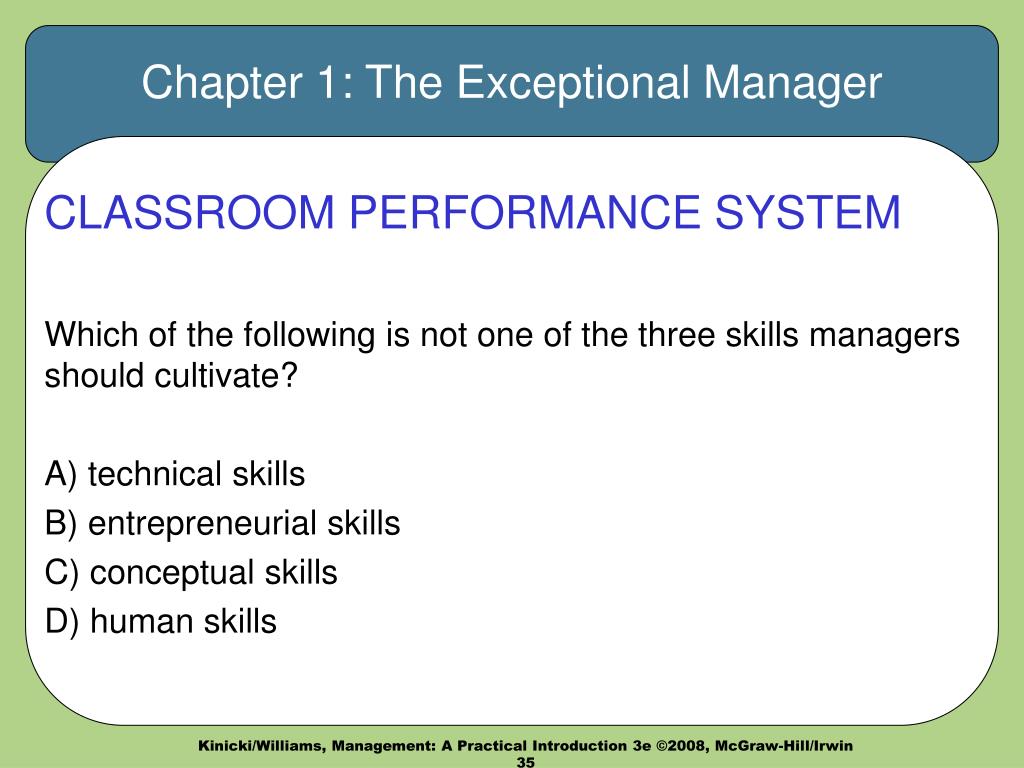 Chapter 1: The Exceptional Manager

CLASSROOM PERFORMANCE SYSTEM

Which of the following is not one of the three skills managers should cultivate?

A) technical skills
B) entrepreneurial skills
C) conceptual skills
D) human skills

Kinicki/Williams, Management: A Practical Introduction 3e ©2008, McGraw-Hill/Irwin
35